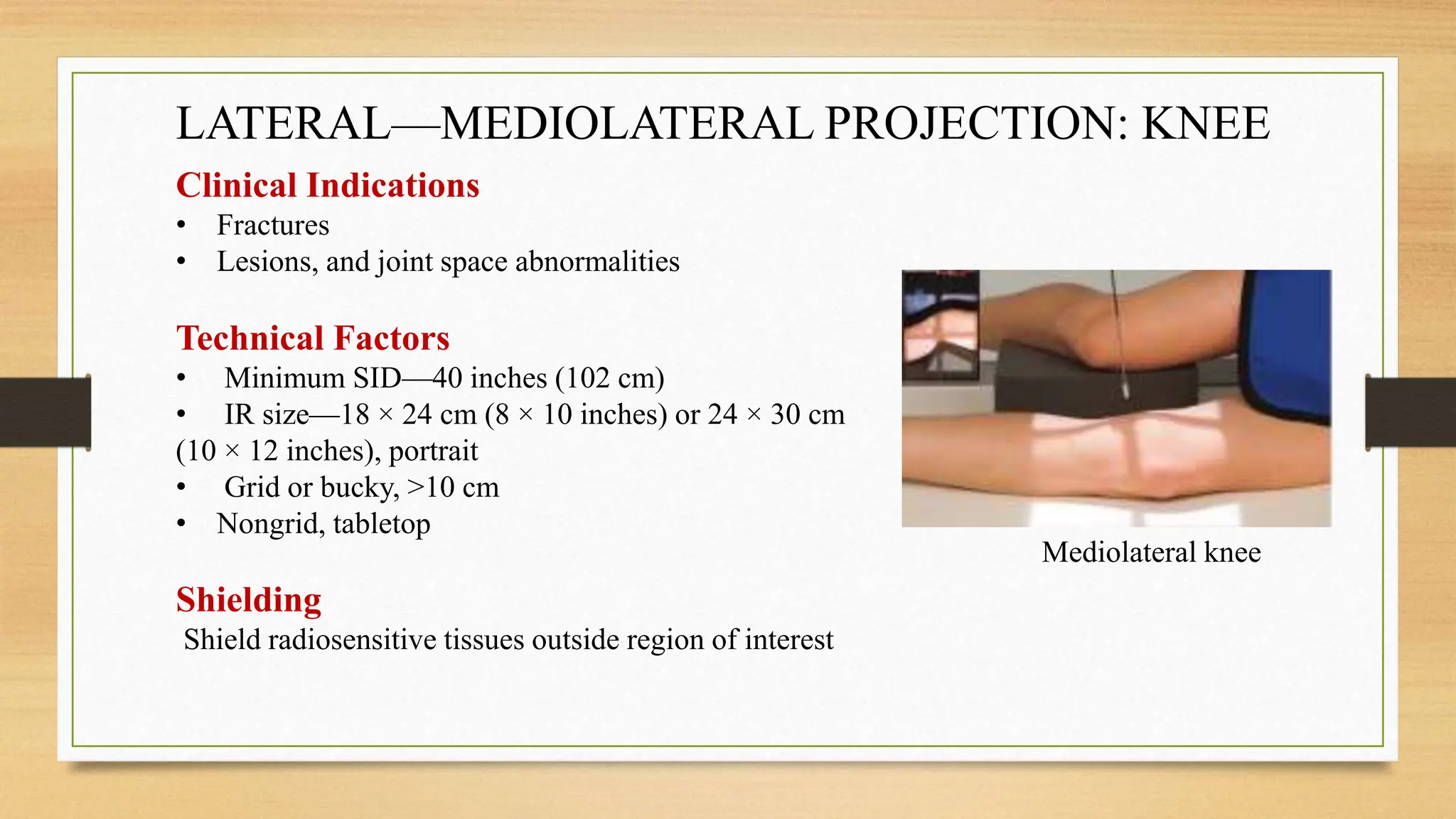 LATERAL—MEDIOLATERAL PROJECTION: KNEE

Clinical Indications
• Fractures
• Lesions, and joint space abnormalities

Technical Factors
• Minimum SID—40 inches (102 cm)
• IR size—18 × 24 cm (8 × 10 inches) or 24 × 30 cm (10 × 12 inches), portrait
• Grid or bucky, >10 cm
• Nongrid, tabletop

Shielding
Shield radiosensitive tissues outside region of interest

Mediolateral knee